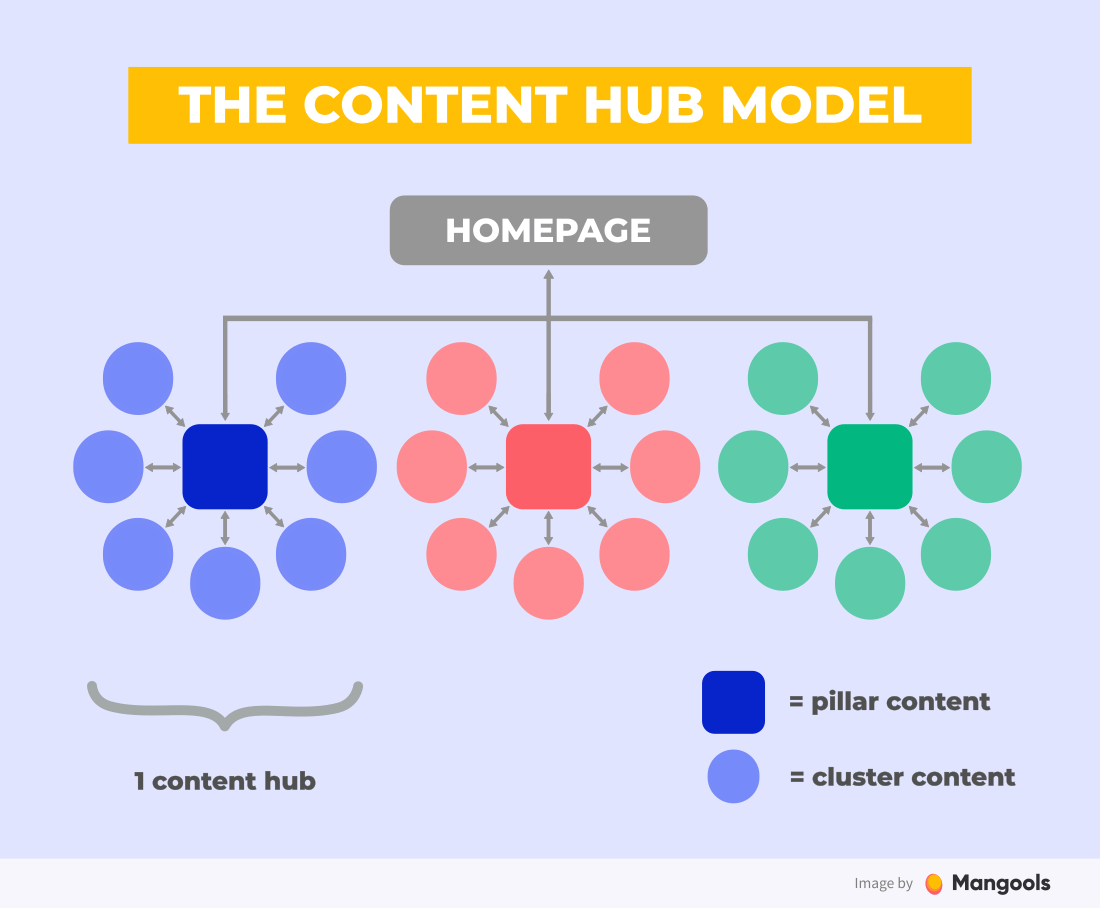 THE CONTENT HUB MODEL

HOMEPAGE

1 content hub

= pillar content

= cluster content

Image by Mangools